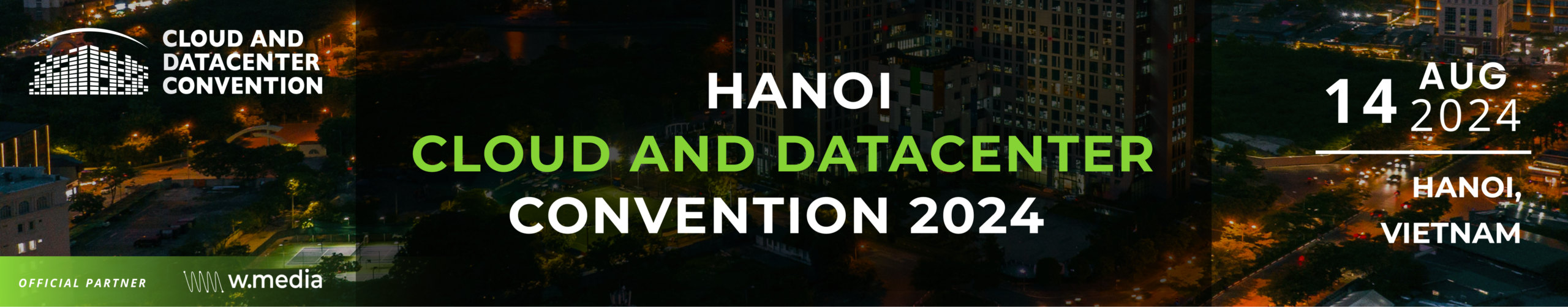 CLOUD AND DATACENTER CONVENTION

HANOI
CLOUD AND DATACENTER
CONVENTION 2024

14 AUG 2024

HANOI, VIETNAM

OFFICIAL PARTNER

w.media